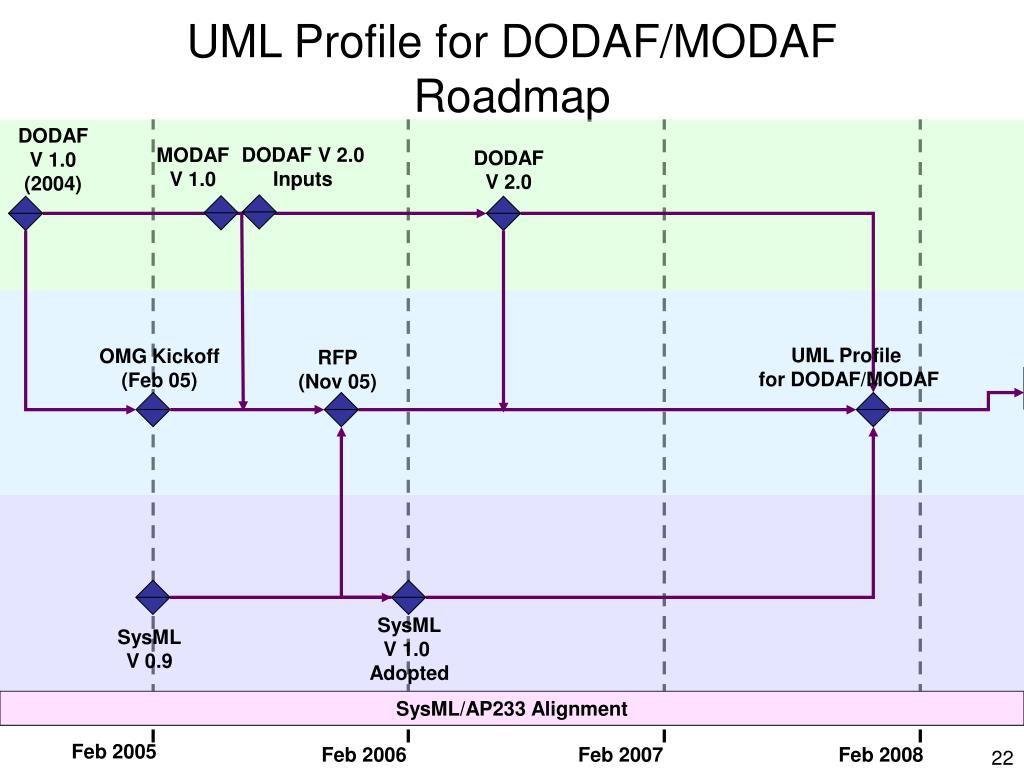 UML Profile for DODAF/MODAF Roadmap

DODAF
V 1.0
(2004)

MODAF
V 1.0

DODAF V 2.0
Inputs

DODAF
V 2.0

OMG Kickoff
(Feb 05)

RFP
(Nov 05)

UML Profile
for DODAF/MODAF

SysML
V 0.9

SysML
V 1.0
Adopted

SysML/AP233 Alignment

Feb 2005

Feb 2006

Feb 2007

Feb 2008

22